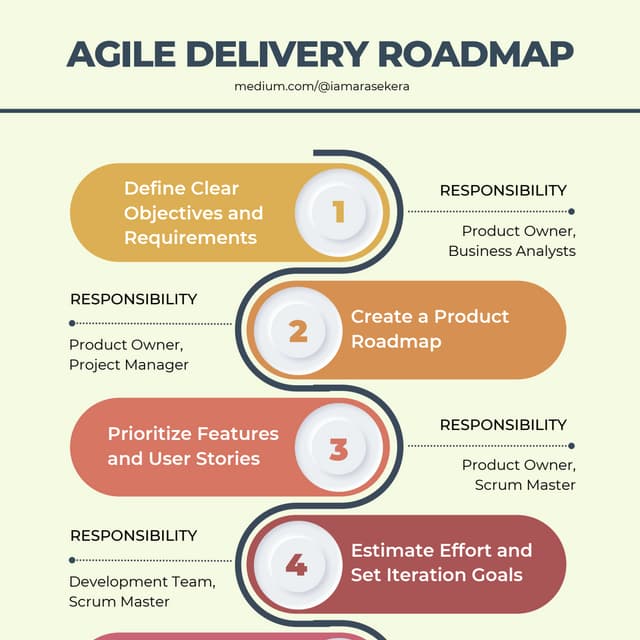 AGILE DELIVERY ROADMAP

medium.com/@iamarasekera

Define Clear Objectives and Requirements

1

RESPONSIBILITY

Product Owner, Business Analysts

RESPONSIBILITY

Product Owner, Project Manager

2

Create a Product Roadmap

Prioritize Features and User Stories

3

RESPONSIBILITY

Product Owner, Scrum Master

RESPONSIBILITY

Development Team, Scrum Master

4

Estimate Effort and Set Iteration Goals